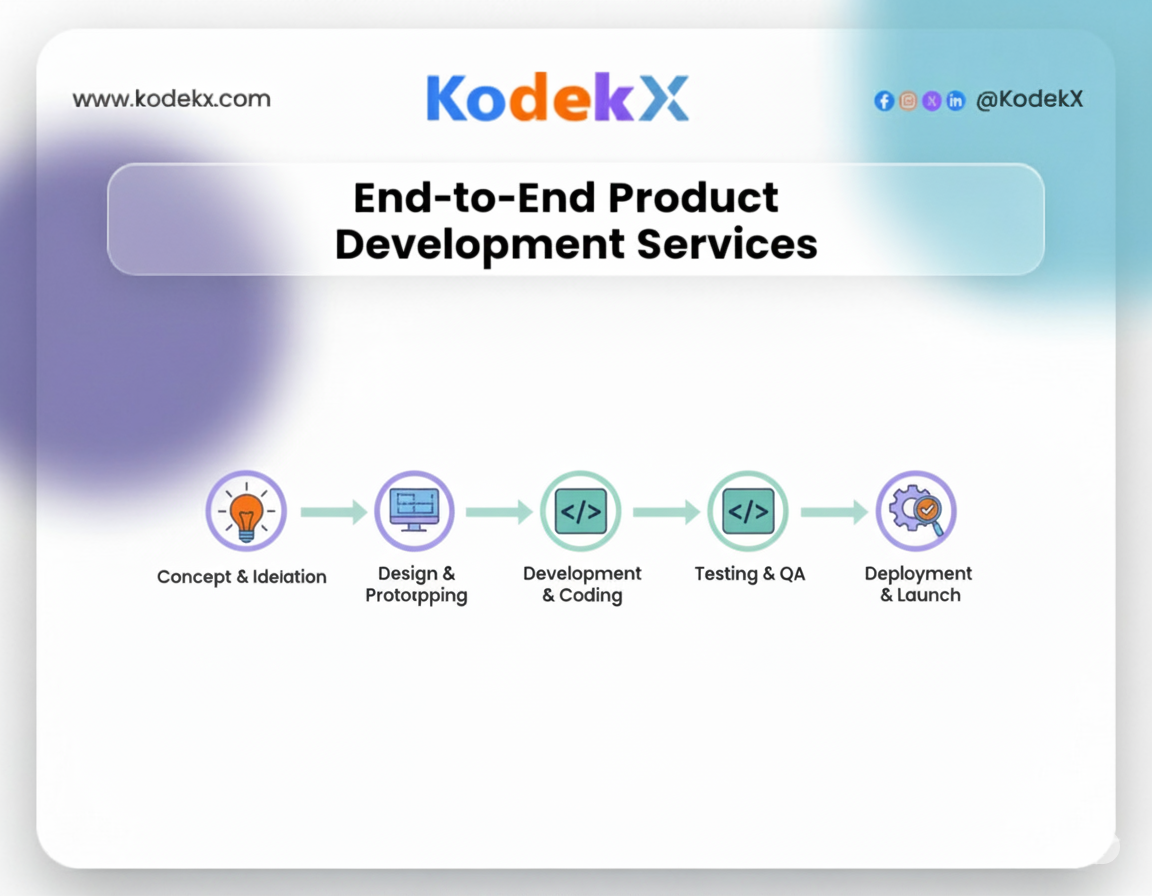 www.kodekx.com

KodekX

@KodekX

End-to-End Product Development Services

Concept & Idelation

Design & Prototpping

Development & Coding

Testing & QA

Deployment & Launch